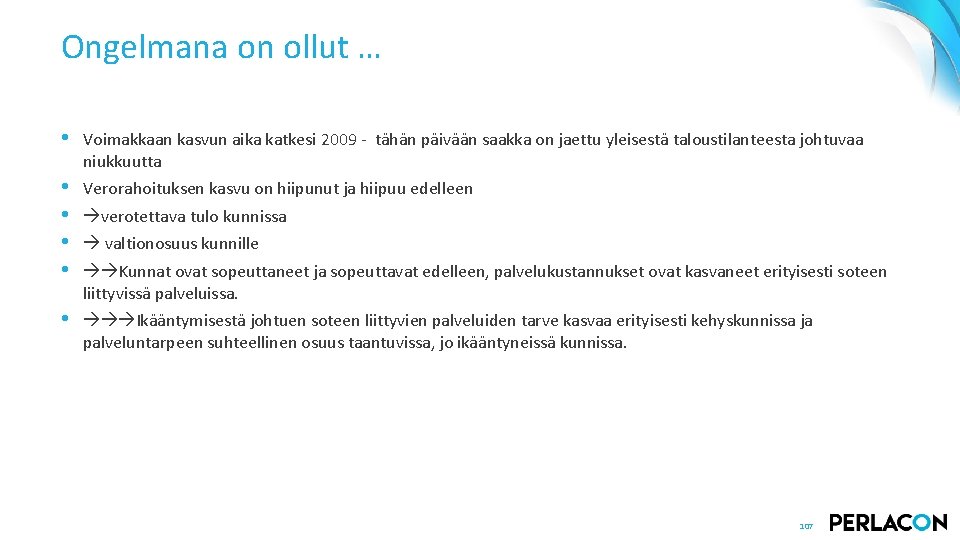 Ongelmana on ollut …

• Voimakkaan kasvun aika katkesi 2009 - tähän päivään saakka on jaettu yleisestä taloustilanteesta johtuvaa niukkuutta
• Verorahoituksen kasvu on hiipunut ja hiipuu edelleen
• →verotettava tulo kunnissa
• → valtionosuus kunnille
• →→Kunnat ovat sopeuttaneet ja sopeuttavat edelleen, palvelukustannukset ovat kasvaneet erityisesti soteen liittyvissä palveluissa.
• →→→Ikääntymisestä johtuen soteen liittyvien palveluiden tarve kasvaa erityisesti kehyskunnissa ja palveluntarpeen suhteellinen osuus taantuvissa, jo ikääntyneissä kunnissa.

107

PERLACON